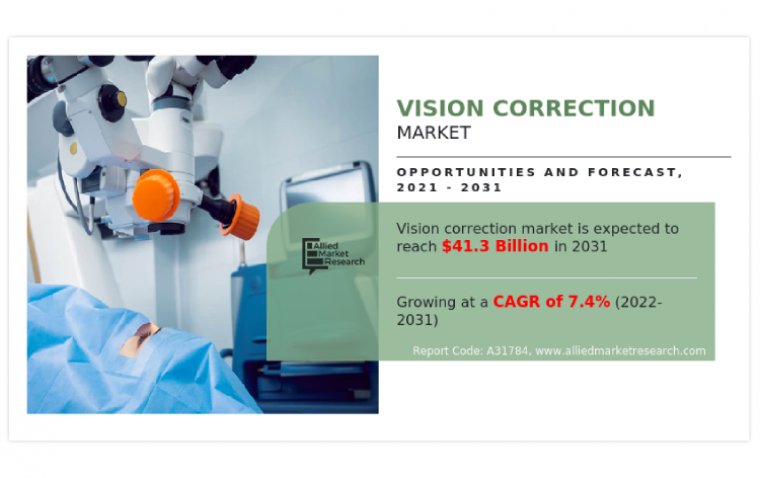 VISION CORRECTION
MARKET

OPPORTUNITIES AND FORECAST, 2021 - 2031

Allied Market Research

Vision correction market is expected to reach $41.3 Billion in 2031

Growing at a CAGR of 7.4% (2022-2031)

Report Code: A31784, www.alliedmarketresearch.com